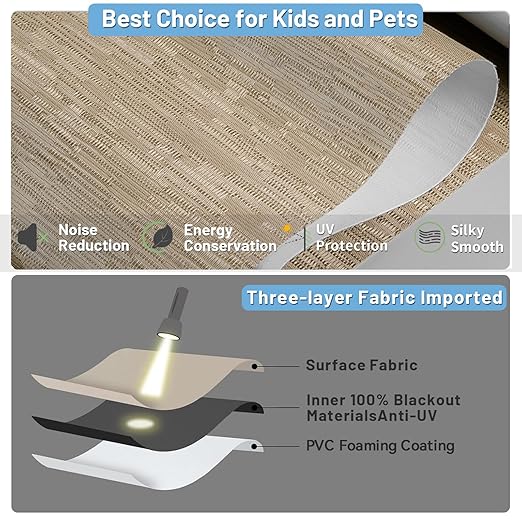 Best Choice for Kids and Pets

Noise Reduction

Energy Conservation

UV Protection

Silky Smooth

Three-layer Fabric Imported

Surface Fabric

Inner 100% Blackout MaterialsAnti-UV

PVC Foaming Coating